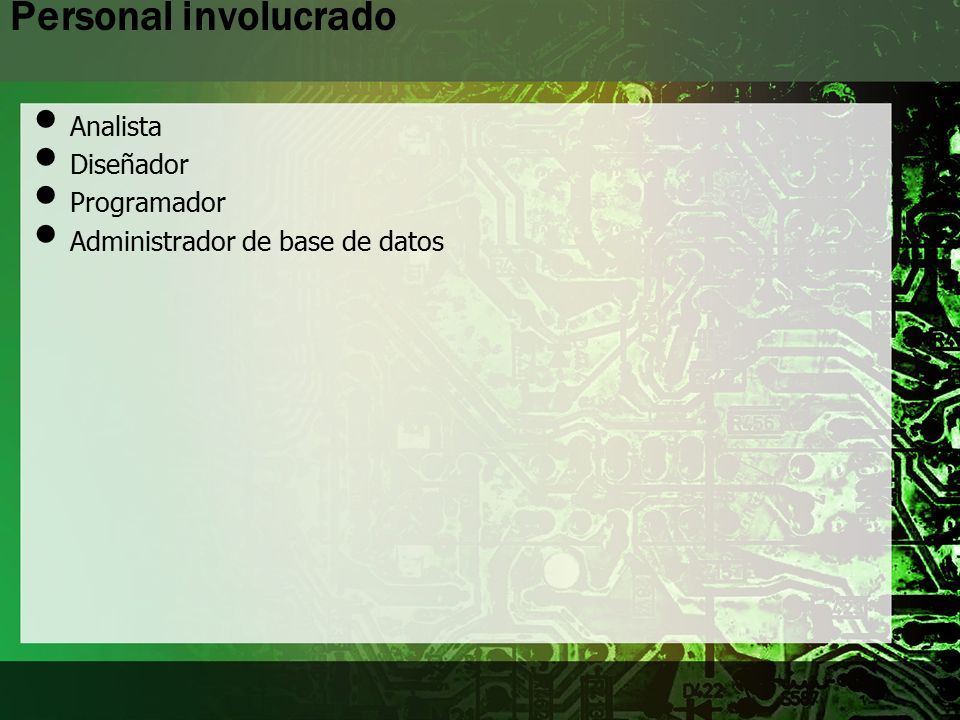 Personal involucrado

- Analista
- Diseñador
- Programador
- Administrador de base de datos